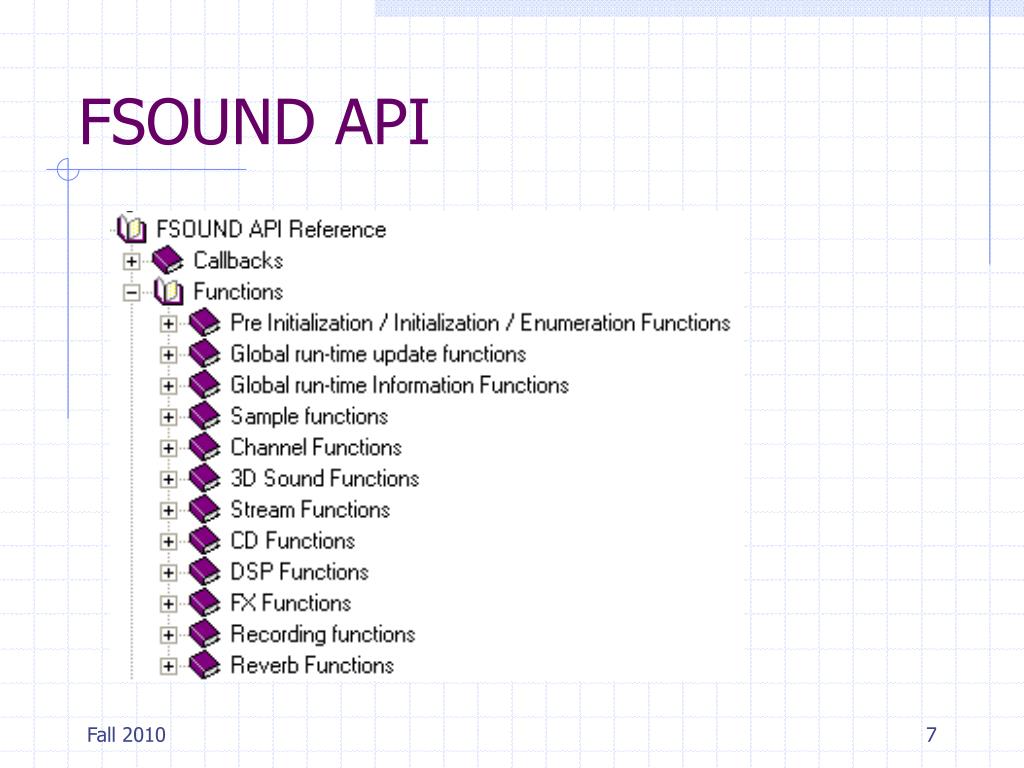 FSOUND API

FSOUND API Reference
Callbacks
Functions
Pre Initialization / Initialization / Enumeration Functions
Global run-time update functions
Global run-time Information Functions
Sample functions
Channel Functions
3D Sound Functions
Stream Functions
CD Functions
DSP Functions
FX Functions
Recording functions
Reverb Functions

Fall 2010

7